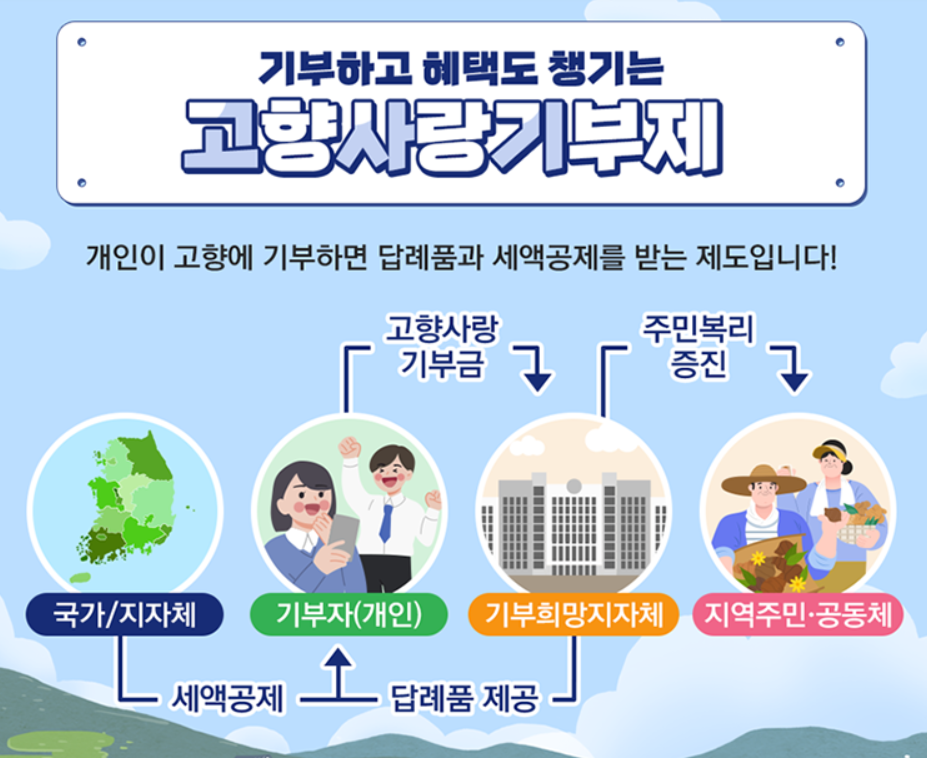 기부하고 혜택도 챙기는
고향사랑기부제

개인이 고향에 기부하면 답례품과 세액공제를 받는 제도입니다!

고향사랑
기부금

주민복리
증진

국가/지자체

기부자(개인)

기부희망지자체

지역주민·공동체

세액공제

답례품 제공